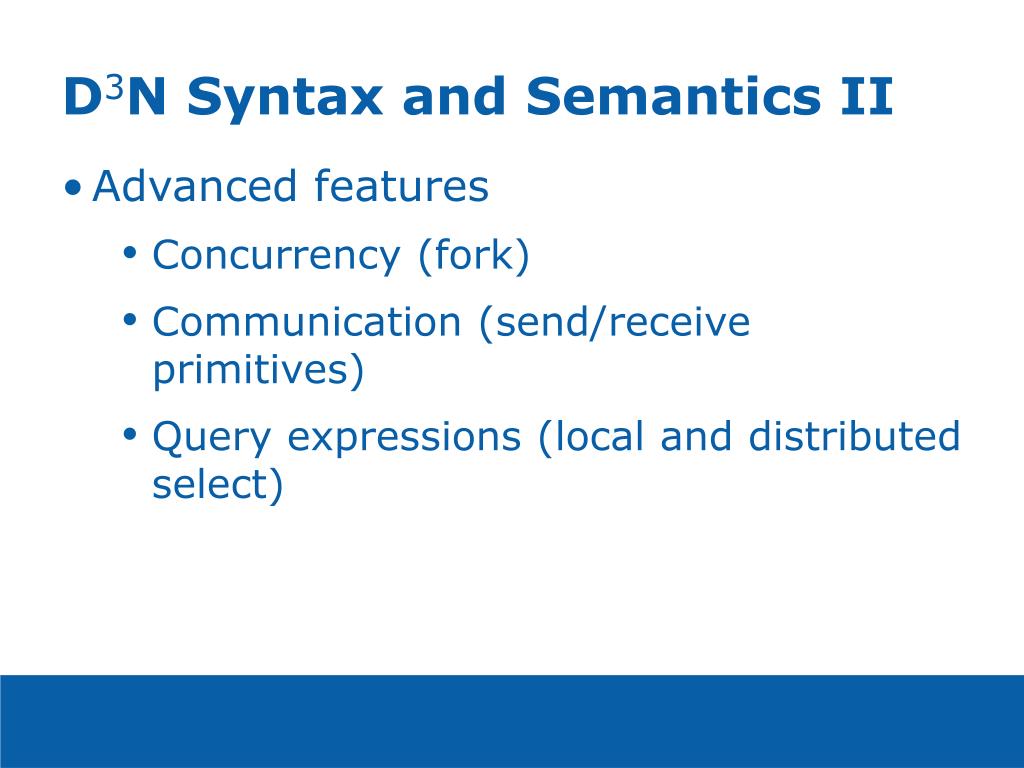 D$^3$N Syntax and Semantics II

• Advanced features
  • Concurrency (fork)
  • Communication (send/receive primitives)
  • Query expressions (local and distributed select)